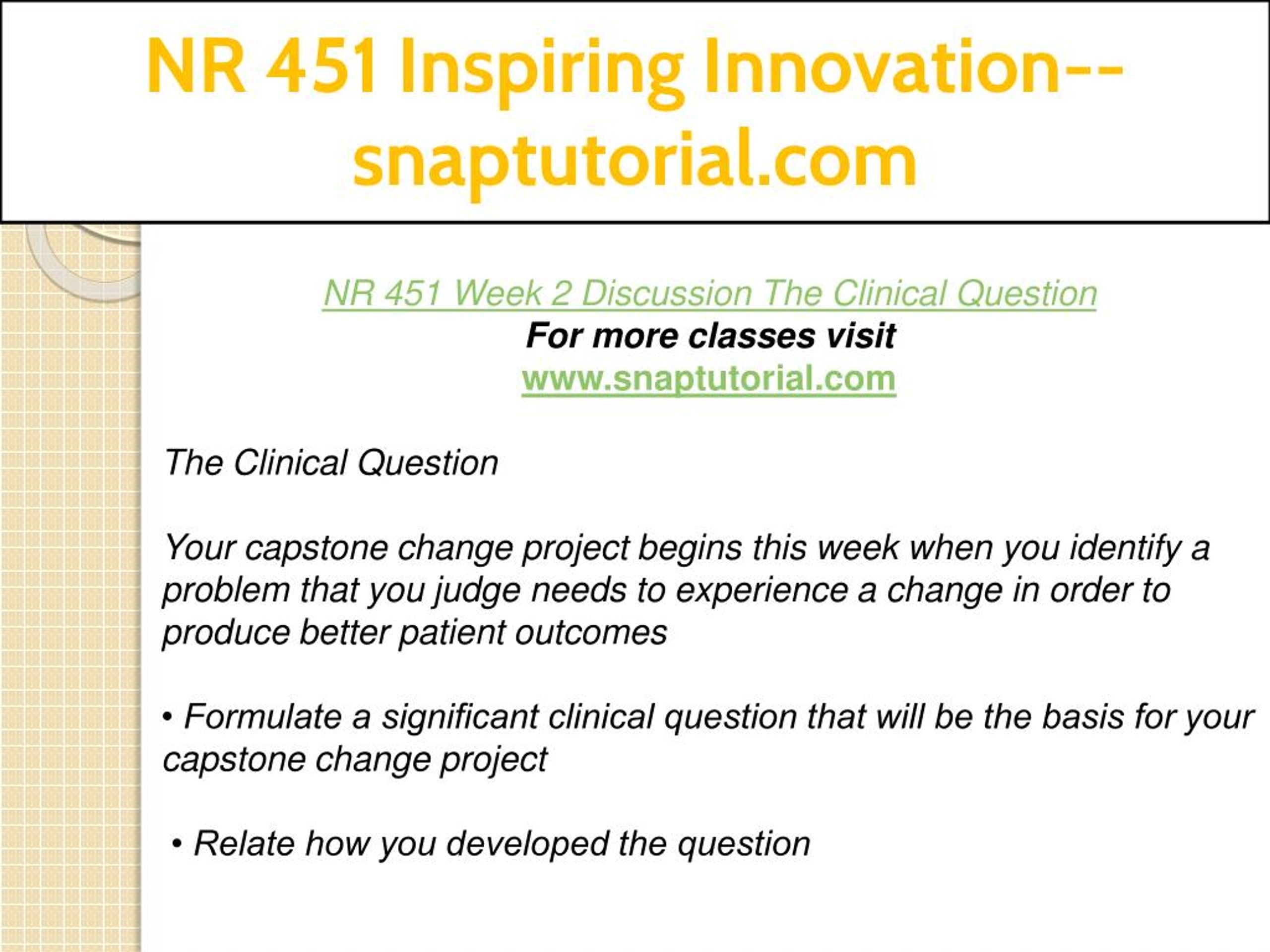 NR 451 Inspiring Innovation--snaptutorial.com

NR 451 Week 2 Discussion The Clinical Question
For more classes visit
www.snaptutorial.com

The Clinical Question

Your capstone change project begins this week when you identify a problem that you judge needs to experience a change in order to produce better patient outcomes

• Formulate a significant clinical question that will be the basis for your capstone change project

• Relate how you developed the question